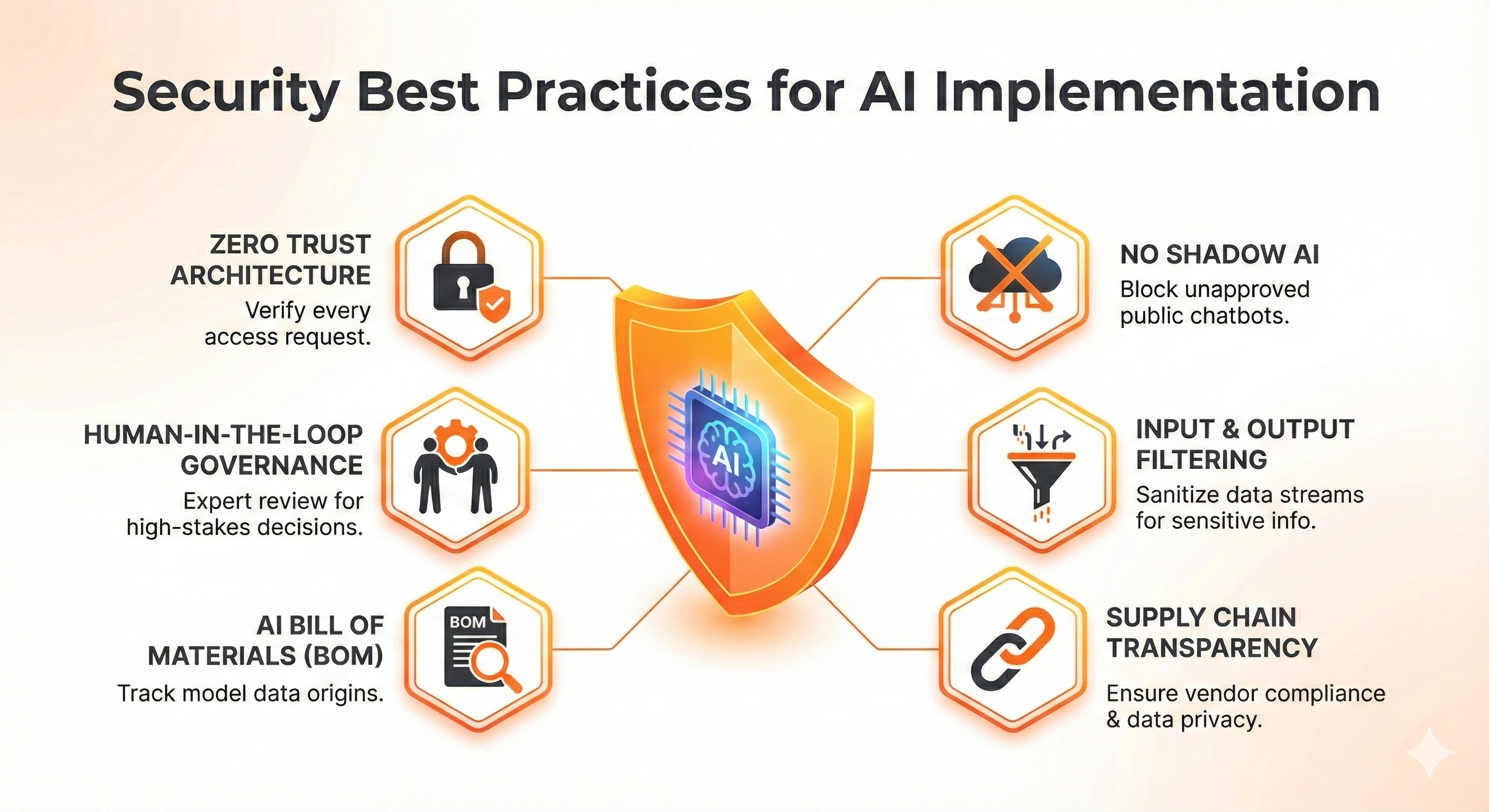 Security Best Practices for AI Implementation

ZERO TRUST ARCHITECTURE
Verify every access request.

HUMAN-IN-THE-LOOP GOVERNANCE
Expert review for high-stakes decisions.

AI BILL OF MATERIALS (BOM)
Track model data origins.

BOM

AI

NO SHADOW AI
Block unapproved public chatbots.

INPUT & OUTPUT FILTERING
Sanitize data streams for sensitive info.

SUPPLY CHAIN TRANSPARENCY
Ensure vendor compliance & data privacy.